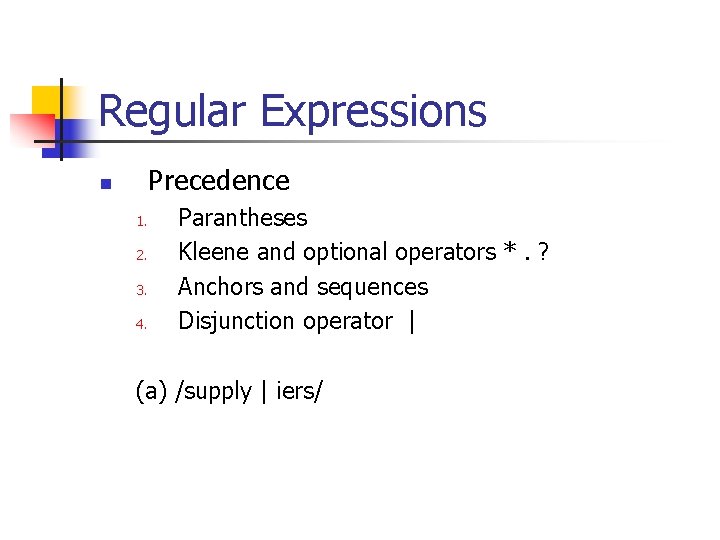 Regular Expressions

Precedence

1. Parantheses
2. Kleene and optional operators * . ?
3. Anchors and sequences
4. Disjunction operator |

(a) /supply | iers/